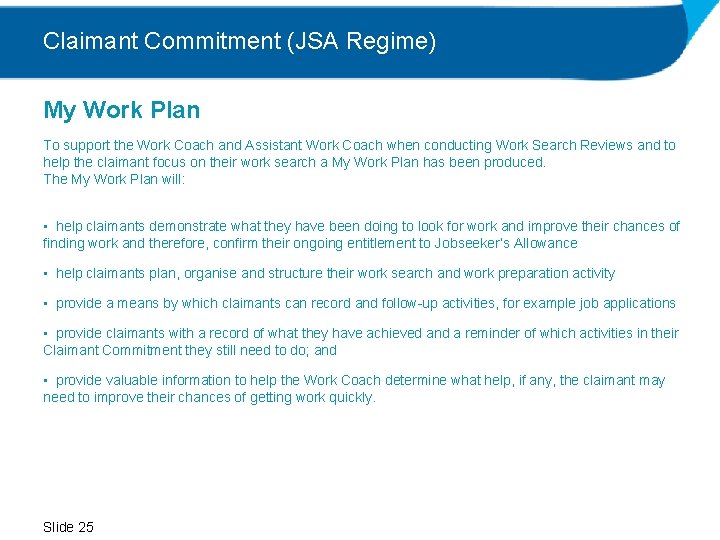 Claimant Commitment (JSA Regime)

My Work Plan

To support the Work Coach and Assistant Work Coach when conducting Work Search Reviews and to help the claimant focus on their work search a My Work Plan has been produced.
The My Work Plan will:

▪ help claimants demonstrate what they have been doing to look for work and improve their chances of finding work and therefore, confirm their ongoing entitlement to Jobseeker's Allowance

▪ help claimants plan, organise and structure their work search and work preparation activity

▪ provide a means by which claimants can record and follow-up activities, for example job applications

▪ provide claimants with a record of what they have achieved and a reminder of which activities in their Claimant Commitment they still need to do; and

▪ provide valuable information to help the Work Coach determine what help, if any, the claimant may need to improve their chances of getting work quickly.

Slide 25